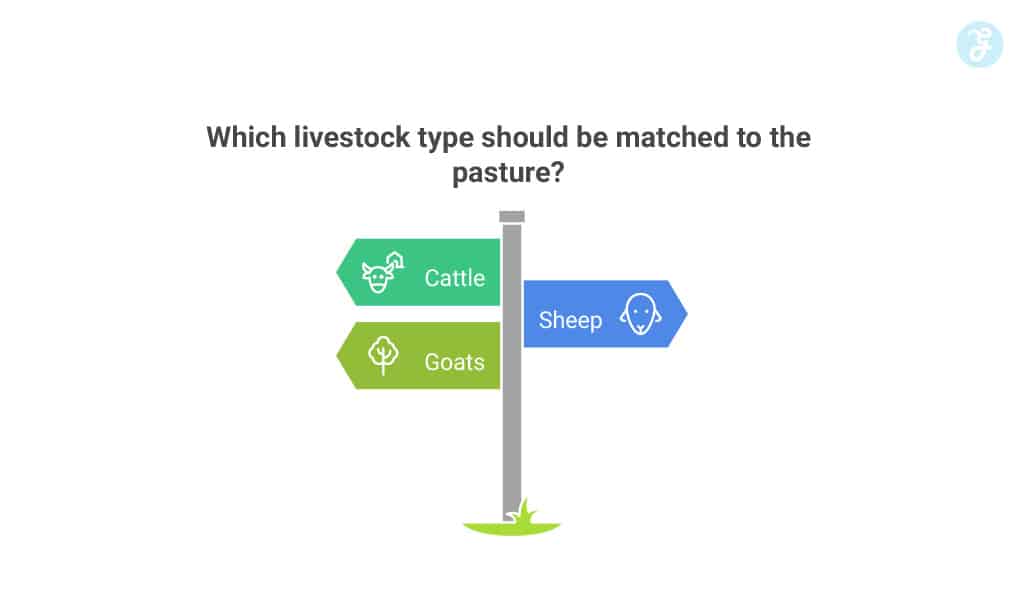 Which livestock type should be matched to the pasture?

Cattle

Sheep

Goats